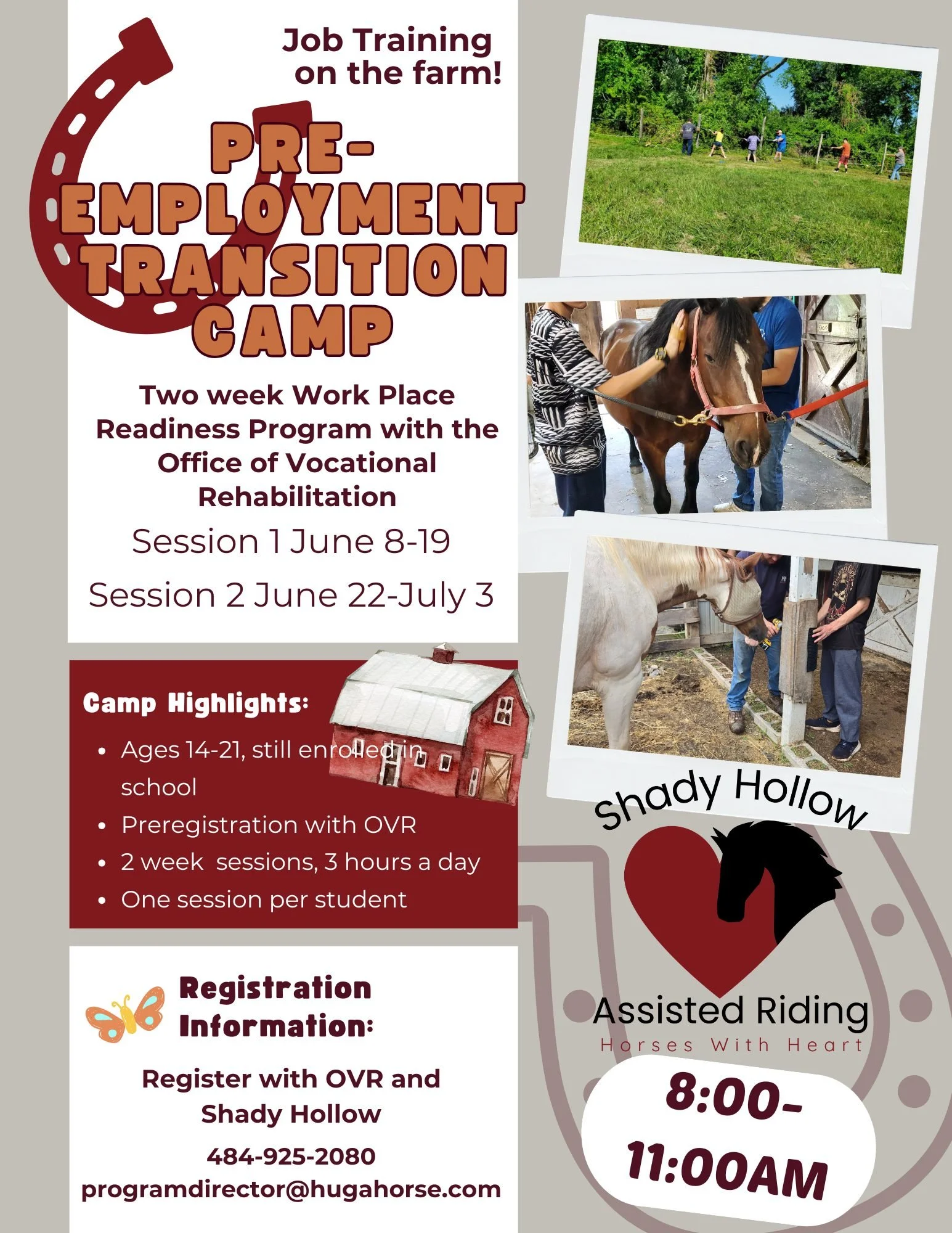 Job Training on the farm!

PRE-EMPLOYMENT TRANSITION CAMP

Two week Work Place Readiness Program with the Office of Vocational Rehabilitation

Session 1 June 8-19

Session 2 June 22-July 3

Camp Highlights:

- Ages 14-21, still enrolled in school
- Preregistration with OVR
- 2 week sessions, 3 hours a day
- One session per student

Registration Information:

Register with OVR and Shady Hollow

484-925-2080

programdirector@hugahorse.com

Shady Hollow

Assisted Riding

Horses With Heart

8:00-11:00AM